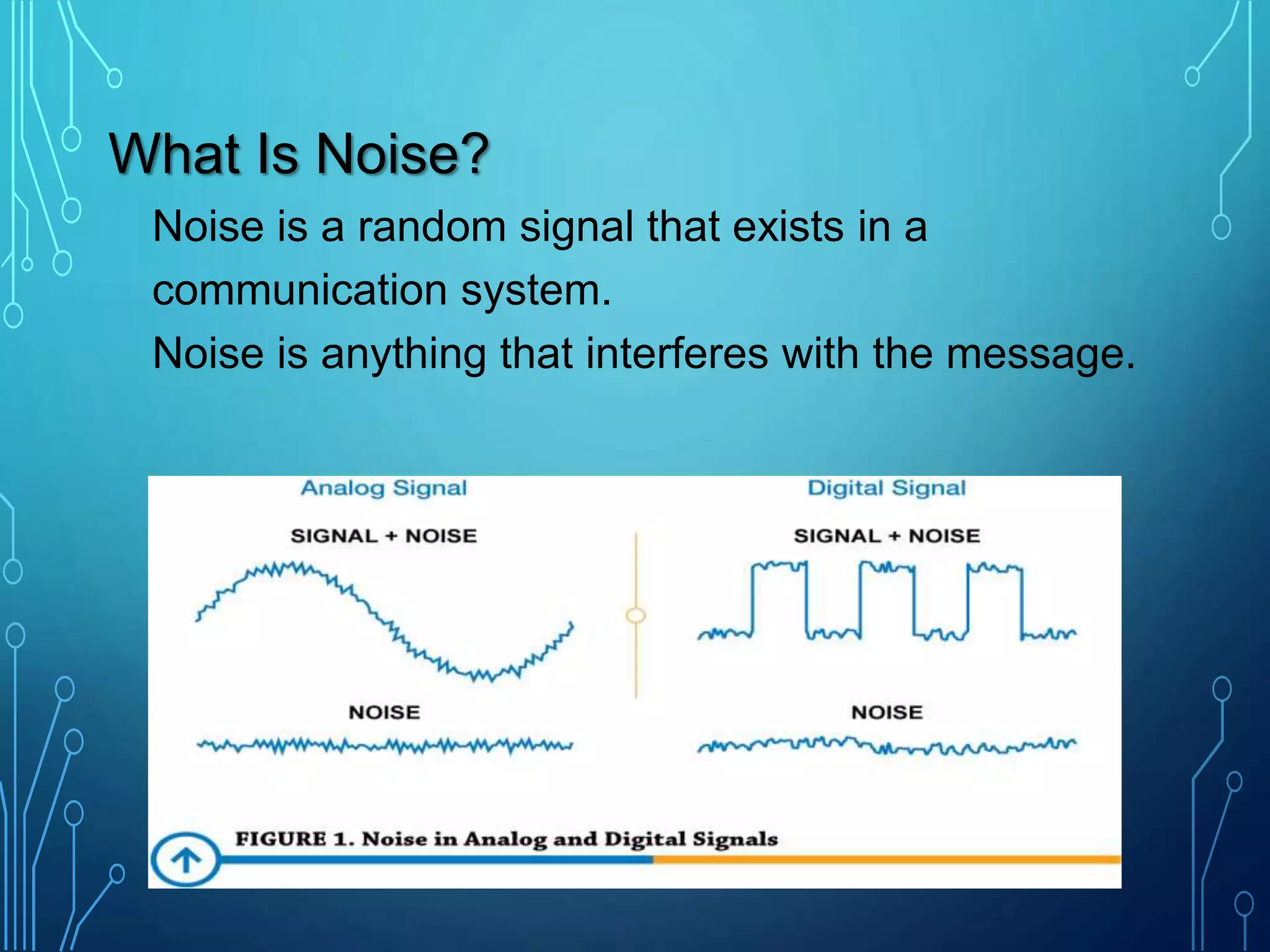 What Is Noise?

Noise is a random signal that exists in a communication system.

Noise is anything that interferes with the message.

Analog Signal

SIGNAL + NOISE

NOISE

Digital Signal

SIGNAL + NOISE

NOISE

FIGURE 1. Noise in Analog and Digital Signals